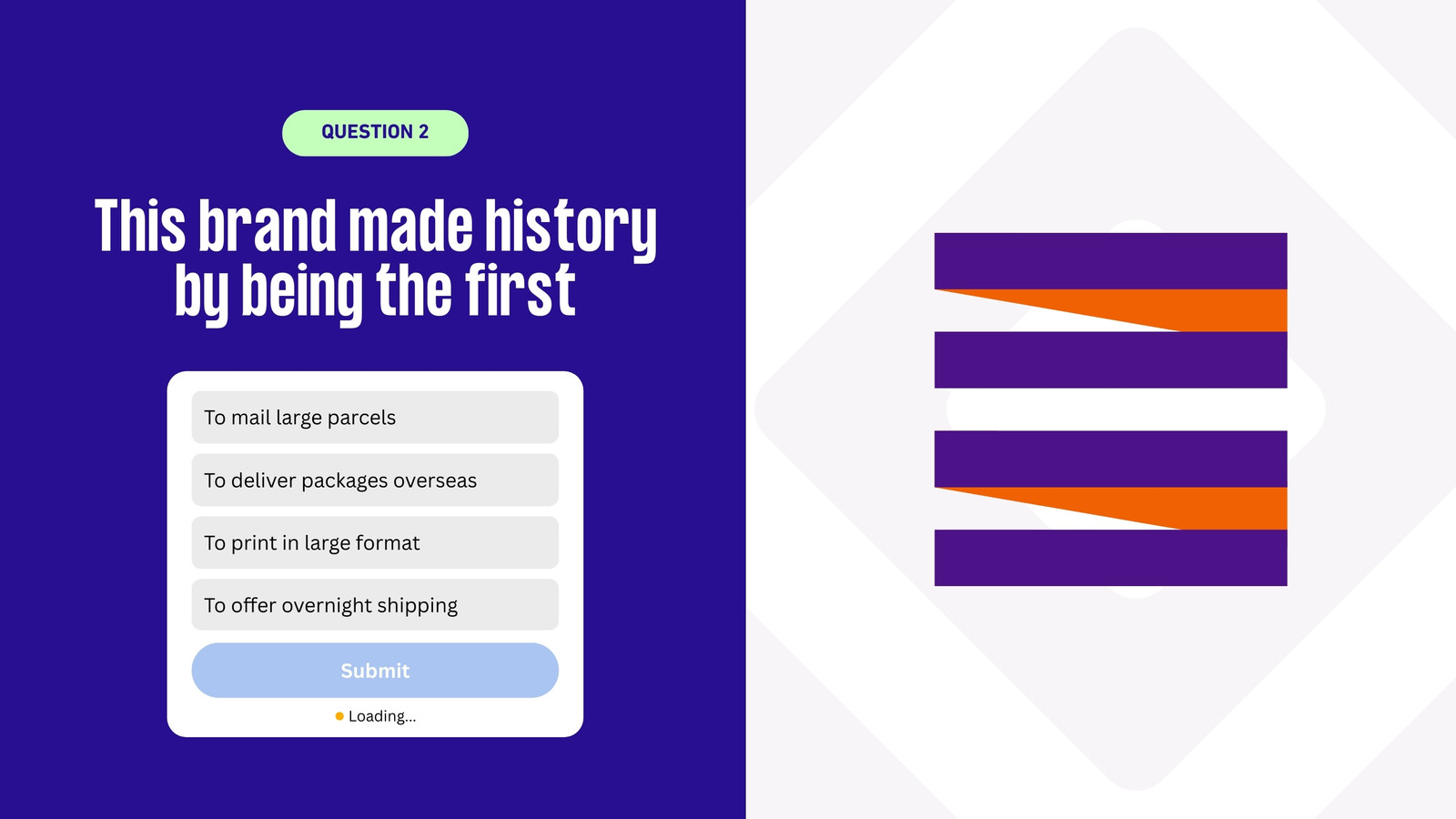 QUESTION 2

This brand made history by being the first

To mail large parcels

To deliver packages overseas

To print in large format

To offer overnight shipping

Submit

Loading...